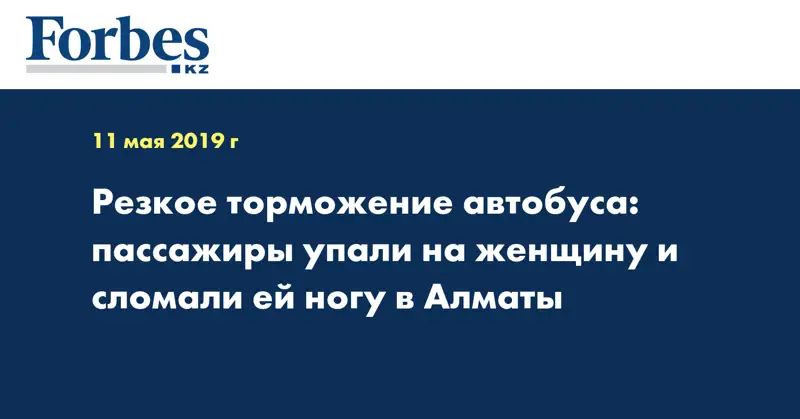 Forbes
KZ

11 мая 2019 г

Резкое торможение автобуса: пассажиры упали на женщину и сломали ей ногу в Алматы